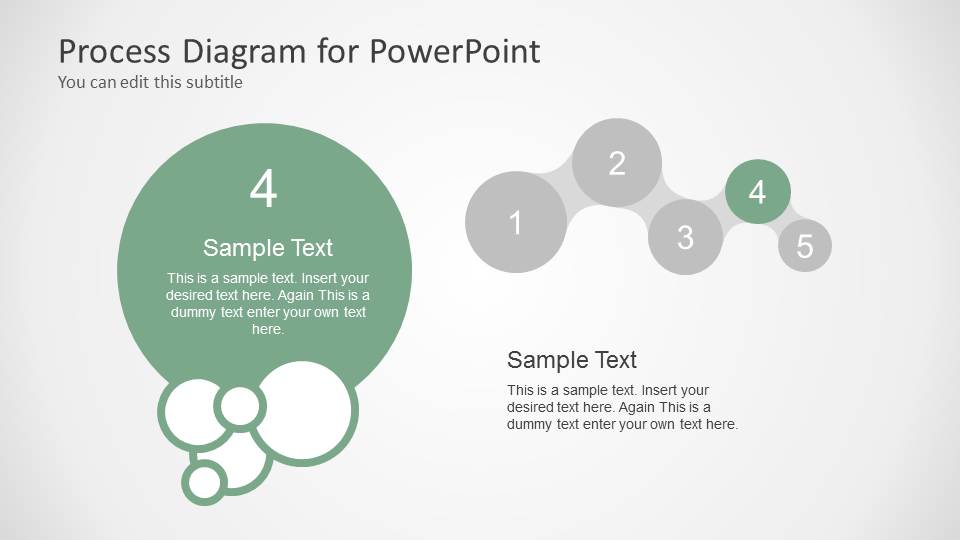 Process Diagram for PowerPoint
You can edit this subtitle

4

Sample Text

This is a sample text. Insert your desired text here. Again This is a dummy text enter your own text here.

1
2
3
4
5

Sample Text

This is a sample text. Insert your desired text here. Again This is a dummy text enter your own text here.